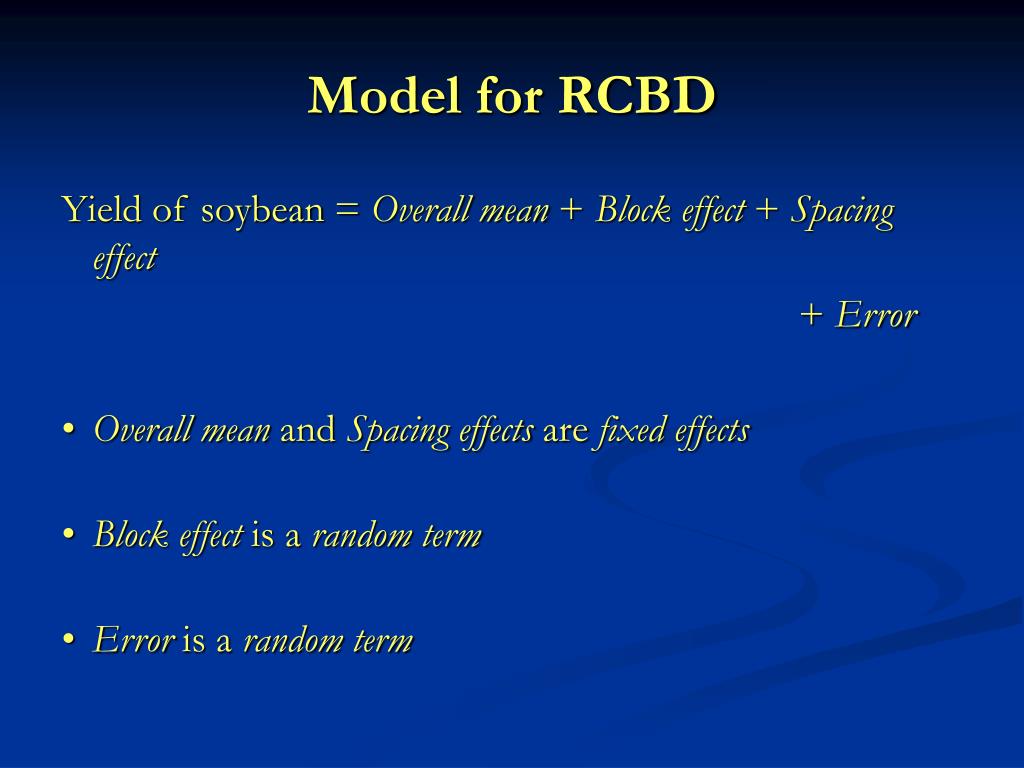 Model for RCBD

Yield of soybean = Overall mean + Block effect + Spacing effect

+ Error

• Overall mean and Spacing effects are fixed effects

• Block effect is a random term

• Error is a random term